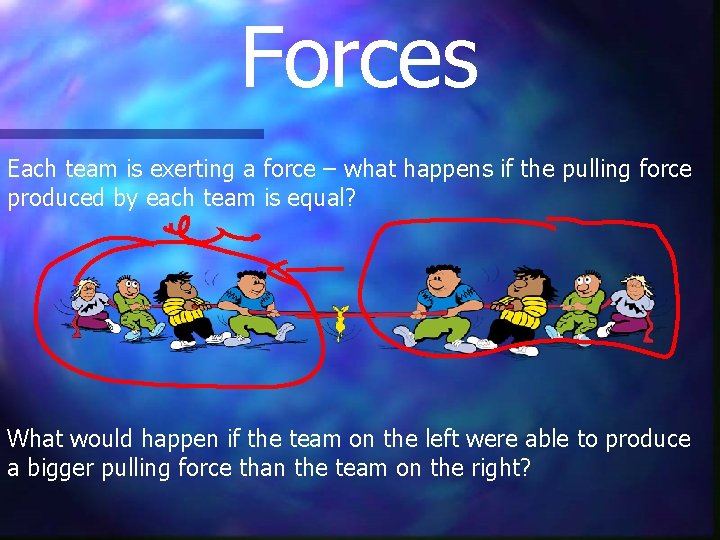 Forces

Each team is exerting a force – what happens if the pulling force produced by each team is equal?

What would happen if the team on the left were able to produce a bigger pulling force than the team on the right?